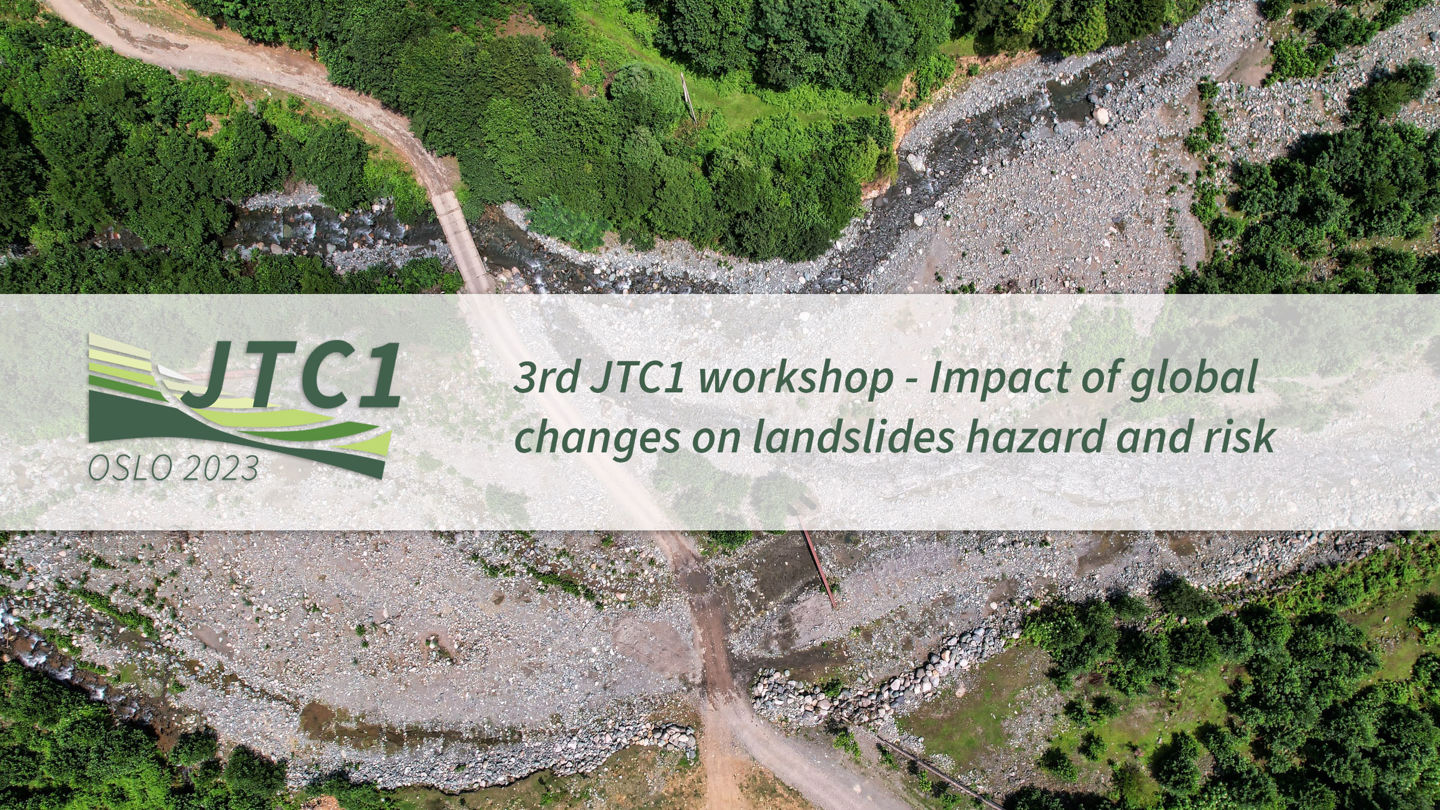 JTC1
OSLO 2023

3rd JTC1 workshop - Impact of global changes on landslides hazard and risk